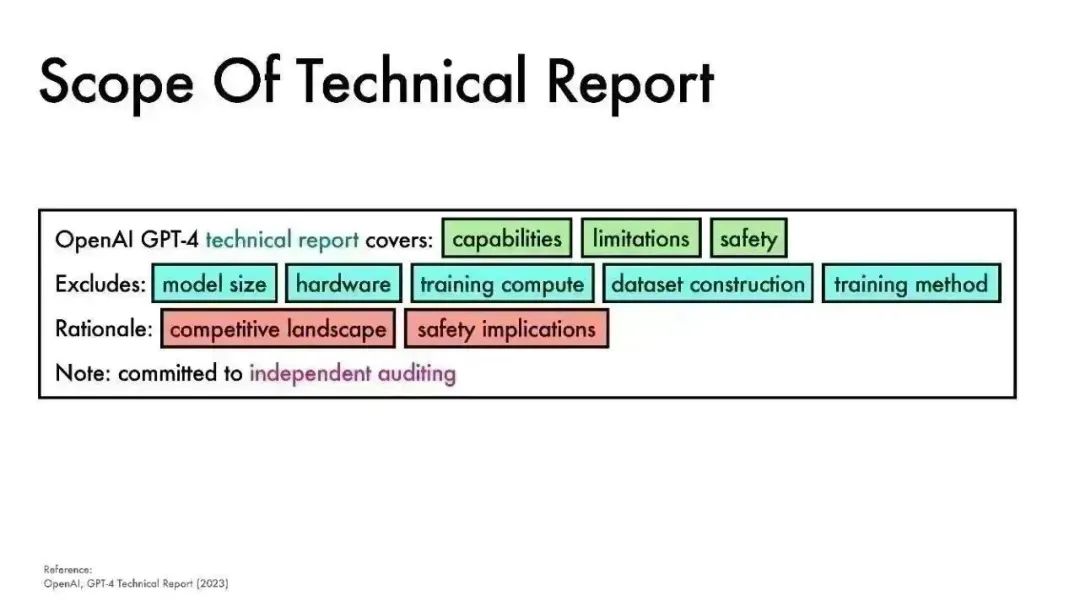 Scope Of Technical Report

OpenAI GPT-4 technical report covers: capabilities limitations safety

Excludes: model size hardware training compute dataset construction training method

Rationale: competitive landscape safety implications

Note: committed to independent auditing

Reference:
OpenAI, GPT-4 Technical Report (2023)